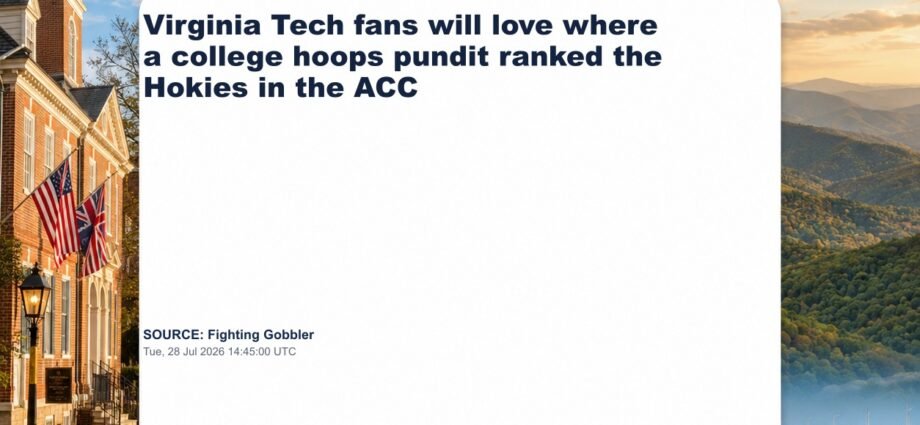 Virginia Tech fans will love where a college hoops pundit ranked the Hokies in the ACC

SOURCE: Fighting Gobbler
Tue, 28 Jul 2026 14:45:00 UTC